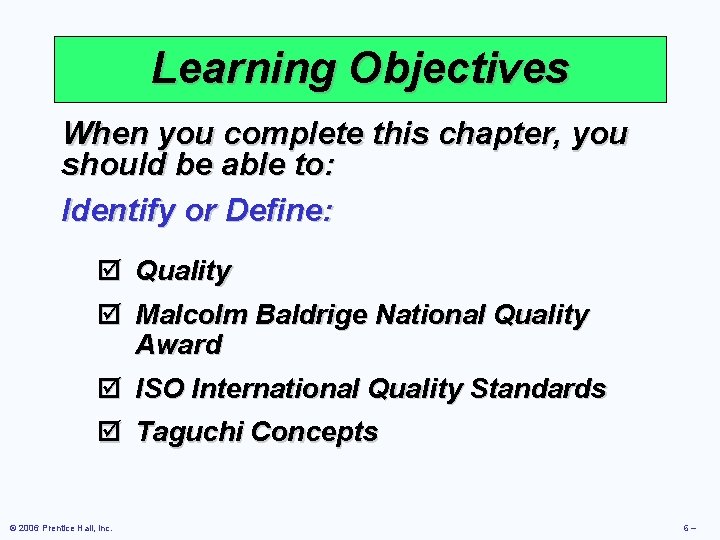 Learning Objectives

When you complete this chapter, you should be able to:

Identify or Define:

☑ Quality

☑ Malcolm Baldrige National Quality Award

☑ ISO International Quality Standards

☑ Taguchi Concepts

© 2006 Prentice Hall, Inc.

6 –